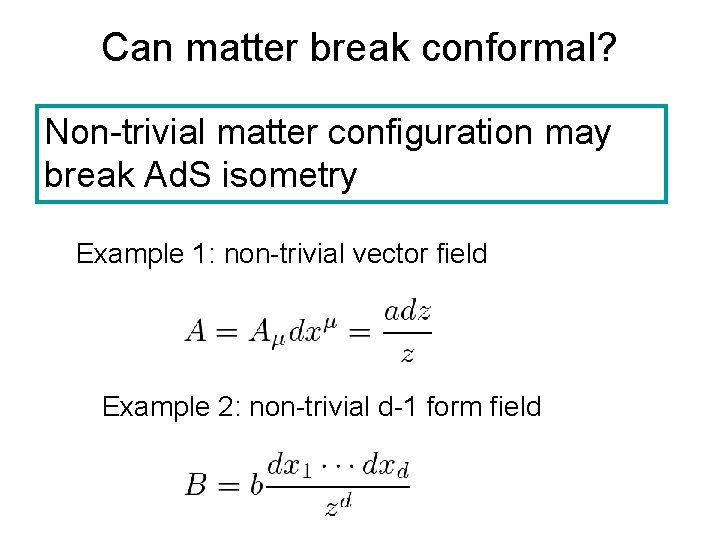 Can matter break conformal?

Non-trivial matter configuration may break AdS isometry

Example 1: non-trivial vector field

$A = A_\mu dx^\mu = \frac{adz}{z}$

Example 2: non-trivial d-1 form field

$B = b\frac{dx_1 \cdots dx_d}{z^d}$